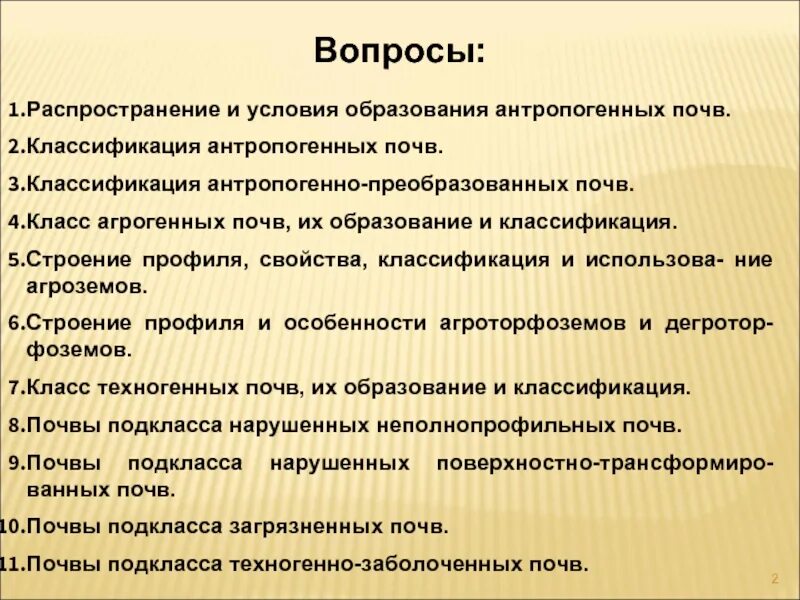 Вопросы:

1.Распространение и условия образования антропогенных почв.

2.Классификация антропогенных почв.

3.Классификация антропогенно-преобразованных почв.

4.Класс агрогенных почв, их образование и классификация.

5.Строение профиля, свойства, классификация и использова- ние агроземов.

6.Строение профиля и особенности агроторфоземов и дегроторфоземов.

7.Класс техногенных почв, их образование и классификация.

8.Почвы подкласса нарушенных неполнопрофильных почв.

9.Почвы подкласса нарушенных поверхностно-трансформированных почв.

10.Почвы подкласса загрязненных почв.

11.Почвы подкласса техногенно-заболоченных почв.

2